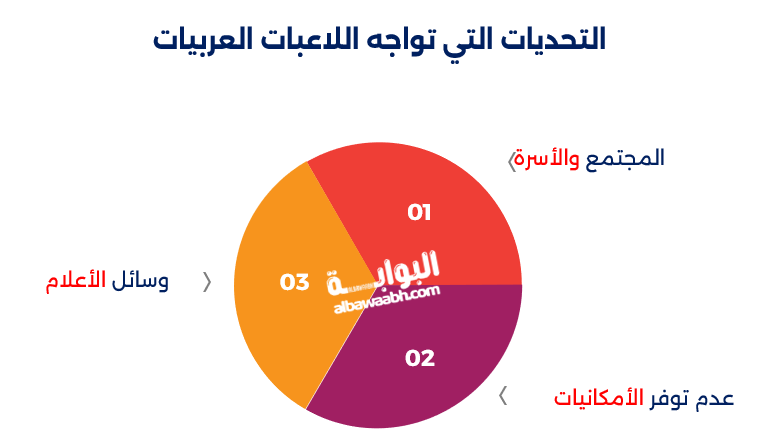 التحديات التي تواجه اللاعبات العربيات

المجتمع والأسرة

01

وسائل الأعلام

03

البوابة
albawaabh.com

02

عدم توفر الأمكانيات